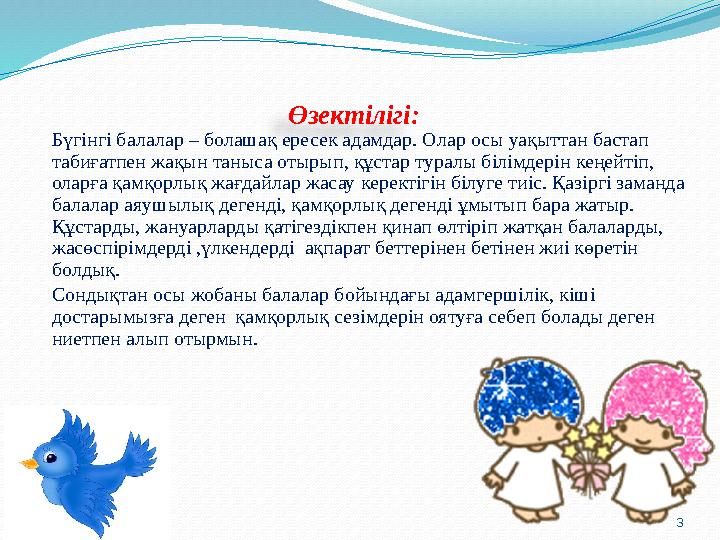 Өзектілігі:

Бүгінгі балалар – болашақ ересек адамдар. Олар осы уақыттан бастап табиғатпен жақын таныса отырып, құстар туралы білімдерін кеңейтіп, оларға қамқорлық жағдайлар жасау керектігін білуге тиіс. Қазіргі заманда балалар аяушылық дегенді, қамқорлық дегенді ұмытып бара жатыр. Құстарды, жануарларды қатігездікпен қинап өлтіріп жатқан балаларды, жасөспірімдерді ,үлкендерді ақпарат беттерінен бетінен жиі көретін болдық.

Сондықтан осы жобаны балалар бойындағы адамгершілік, кіші достарымызға деген қамқорлық сезімдерін оятуға себеп болады деген ниетпен алып отырмын.

3